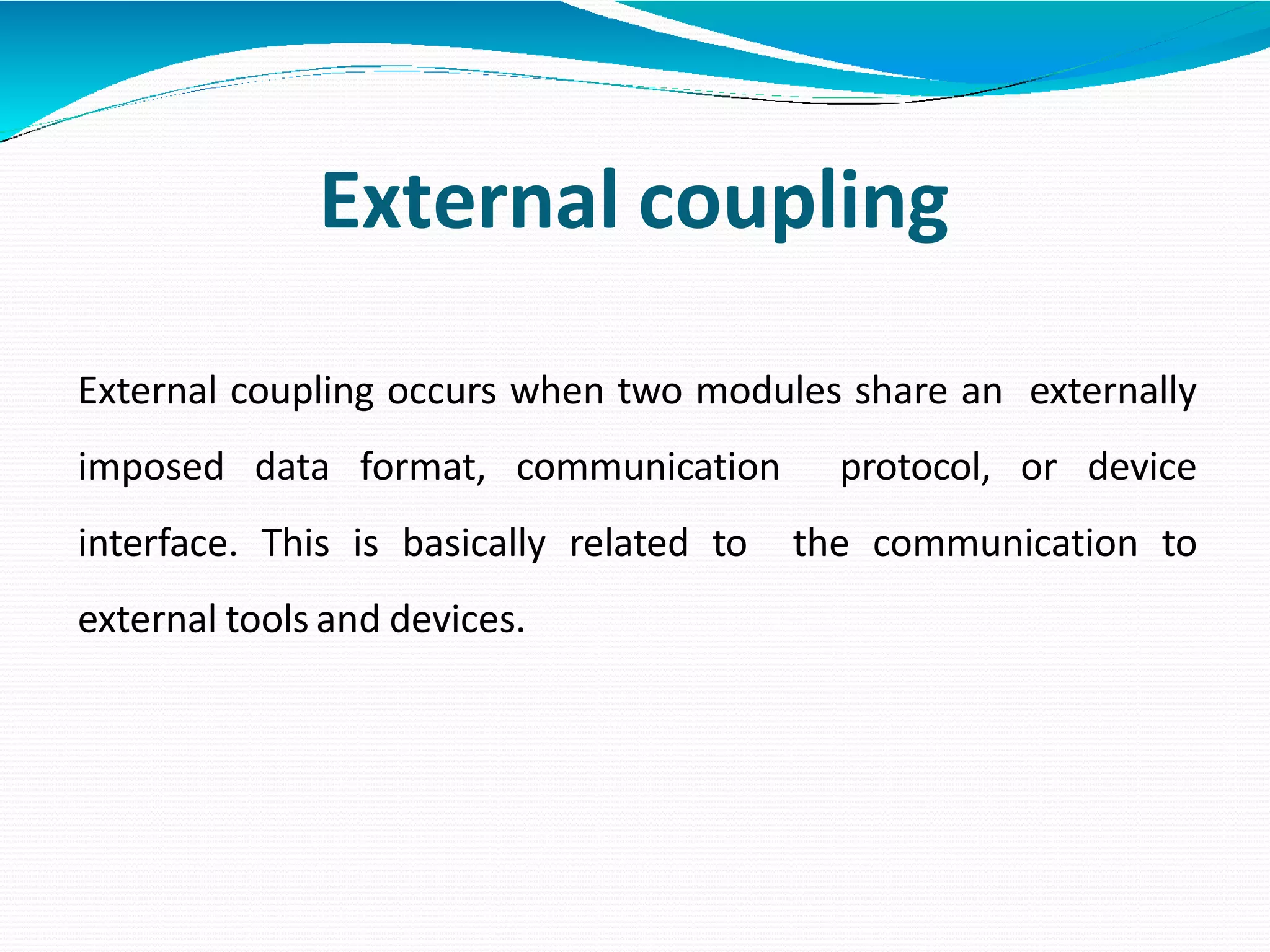 External coupling

External coupling occurs when two modules share an externally imposed data format, communication protocol, or device interface. This is basically related to the communication to external tools and devices.